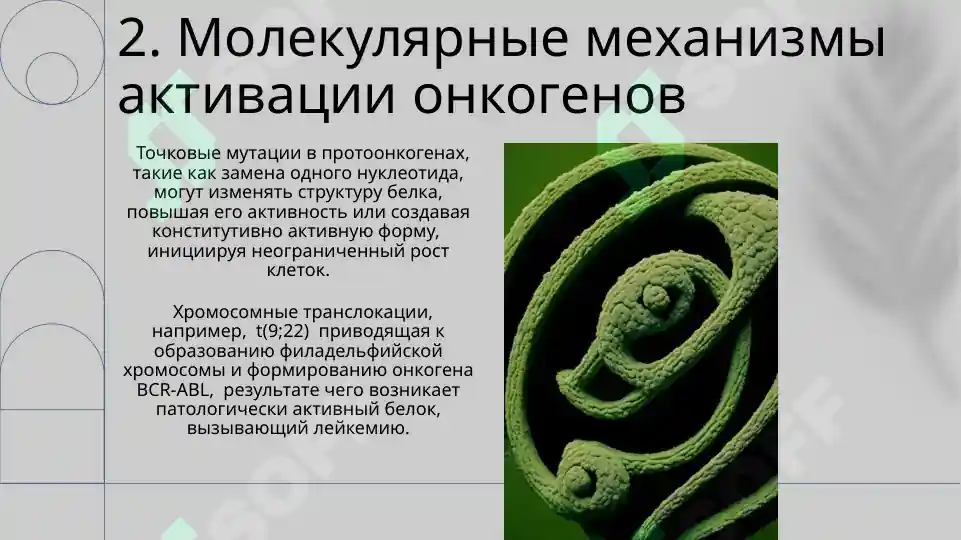 2. Молекулярные механизмы активации онкогенов

Точковые мутации в протоонкогенах, такие как замена одного нуклеотида, могут изменять структуру белка, повышая его активность или создавая конститутивно активную форму, инициируя неограниченный рост клеток.

Хромосомные транслокации, например, t(9;22) приводящая к образованию филадельфийской хромосомы и формированию онкогена BCR-ABL, результате чего возникает патологически активный белок, вызывающий лейкемию.